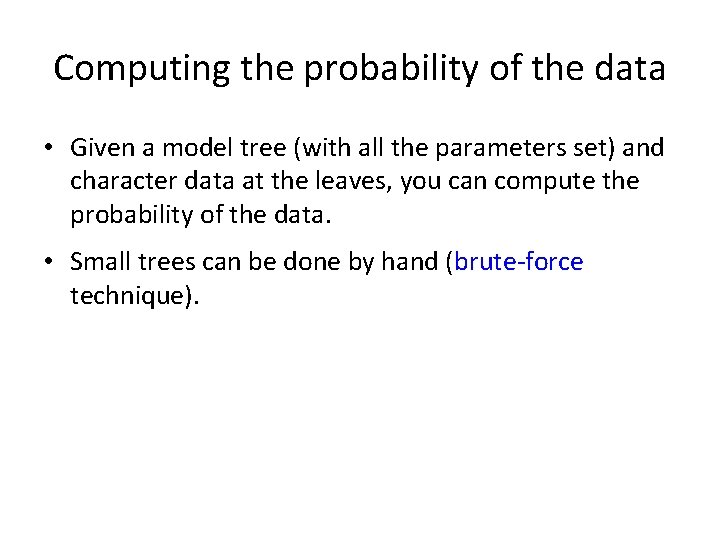 Computing the probability of the data

• Given a model tree (with all the parameters set) and character data at the leaves, you can compute the probability of the data.

• Small trees can be done by hand (brute-force technique).